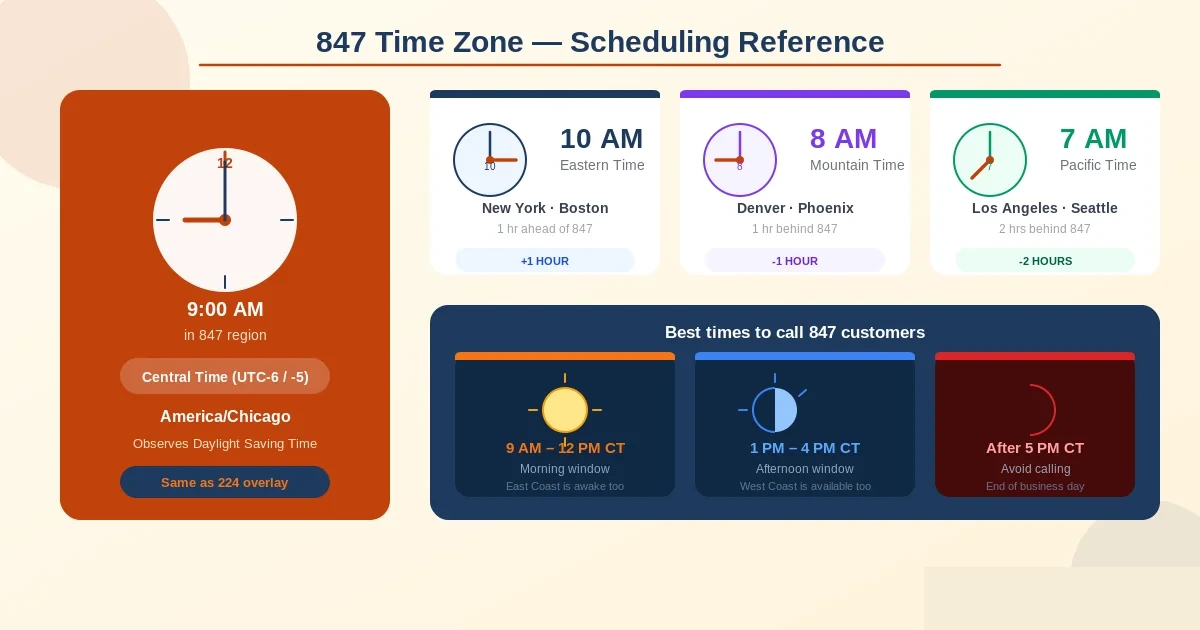 847 Time Zone — Scheduling Reference

12

9:00 AM
in 847 region

Central Time (UTC-6 / -5)

America/Chicago

Observes Daylight Saving Time

Same as 224 overlay

10

10 AM
Eastern Time

New York · Boston
1 hr ahead of 847

+1 HOUR

8

8 AM
Mountain Time

Denver · Phoenix
1 hr behind 847

-1 HOUR

7

7 AM
Pacific Time

Los Angeles · Seattle
2 hrs behind 847

-2 HOURS

Best times to call 847 customers

9 AM – 12 PM CT
Morning window
East Coast is awake too

1 PM – 4 PM CT
Afternoon window
West Coast is available too

After 5 PM CT
Avoid calling
End of business day